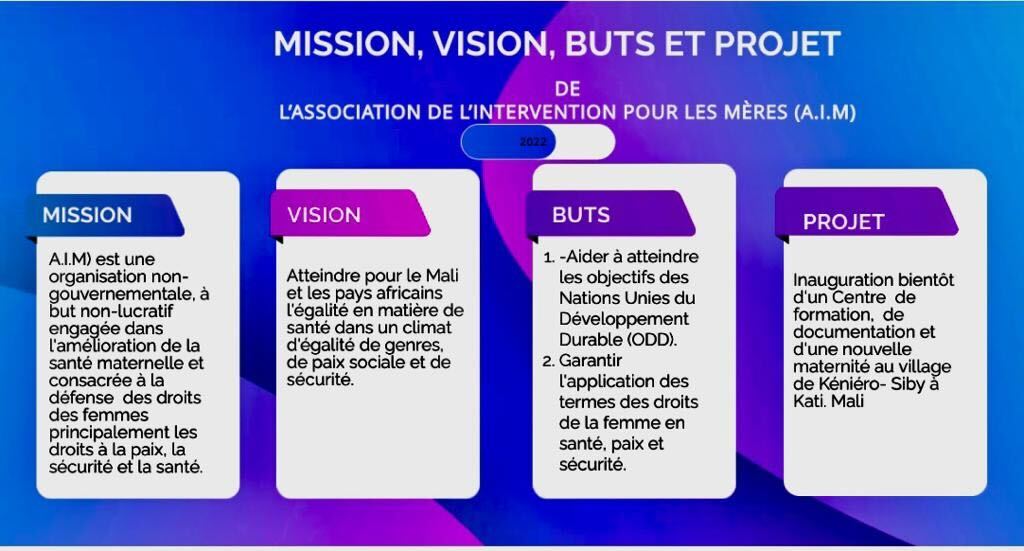 MISSION, VISION, BUTS ET PROJET

DE

L'ASSOCIATION DE L'INTERVENTION POUR LES MÈRES (A.I.M)

2022

MISSION

A.I.M) est une organisation non-gouvernementale, à but non-lucratif engagée dans l'amélioration de la santé maternelle et consacrée à la défense des droits des femmes principalement les droits à la paix, la sécurité et la santé.

VISION

Atteindre pour le Mali et les pays africains l'égalité en matière de santé dans un climat d'égalité de genres, de paix sociale et de sécurité.

BUTS

1. -Aider à atteindre les objectifs des Nations Unies du Développement Durable (ODD).
2. Garantir l'application des termes des droits de la femme en santé, paix et sécurité.

PROJET

Inauguration bientôt d'un Centre de formation, de documentation et d'une nouvelle maternité au village de Kéniéro- Siby à Kati. Mali